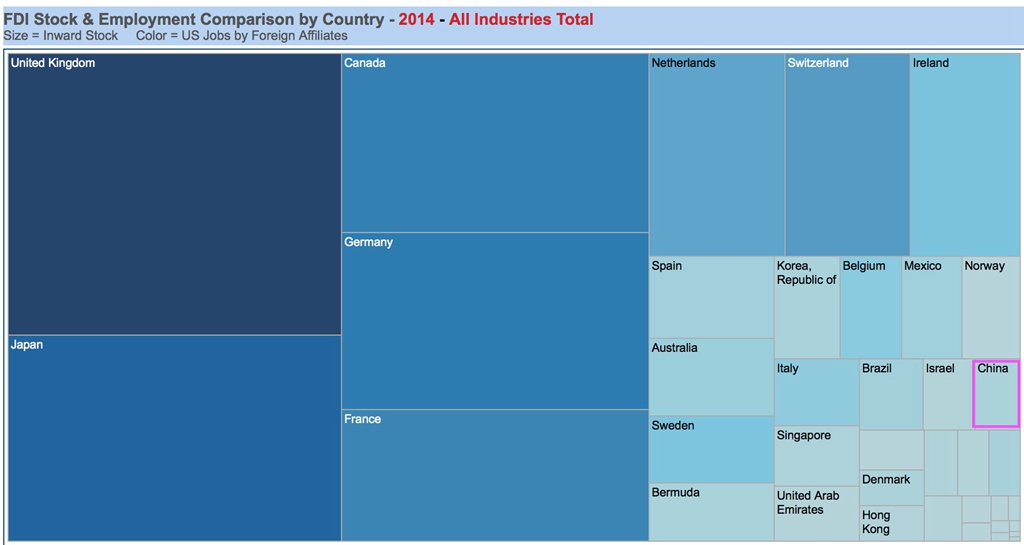 FDI Stock & Employment Comparison by Country - 2014 - All Industries Total
Size = Inward Stock   Color = US Jobs by Foreign Affiliates

United Kingdom
Japan
Canada
Germany
France
Netherlands
Switzerland
Ireland
Spain
Korea, Republic of
Belgium
Mexico
Norway
Australia
Italy
Brazil
Israel
China
Sweden
Singapore
Denmark
Bermuda
United Arab Emirates
Hong Kong